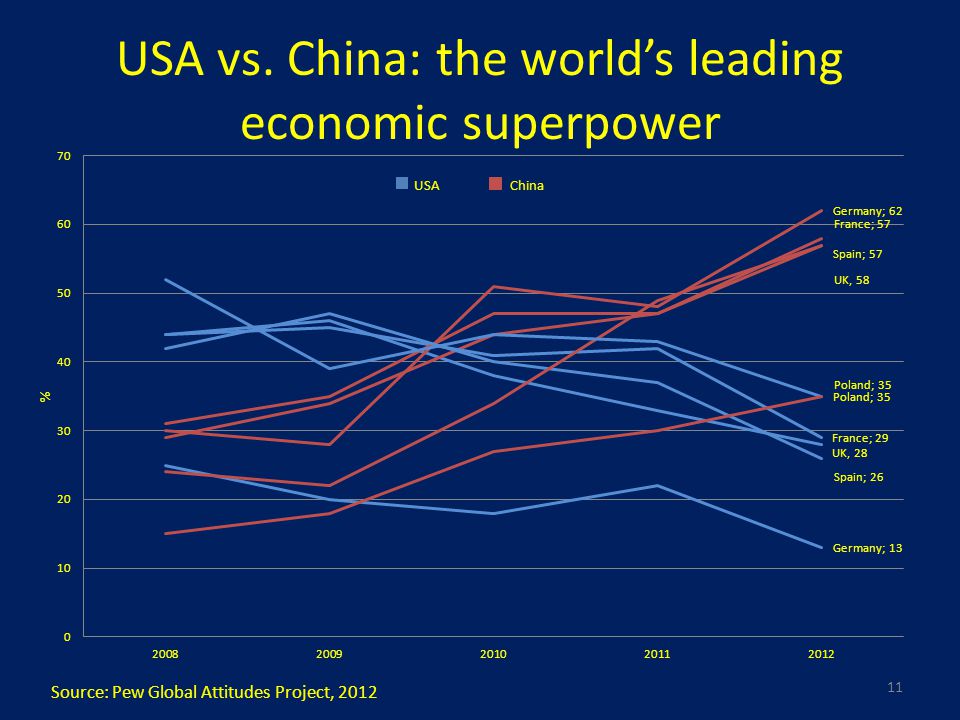 USA vs. China: the world's leading economic superpower

70
60
50
40
30
20
10
0

%

USA
China

Germany; 62
France; 57
Spain; 57
UK, 58
Poland; 35
Poland; 35
France; 29
UK, 28
Spain; 26
Germany; 13

2008
2009
2010
2011
2012

Source: Pew Global Attitudes Project, 2012

11